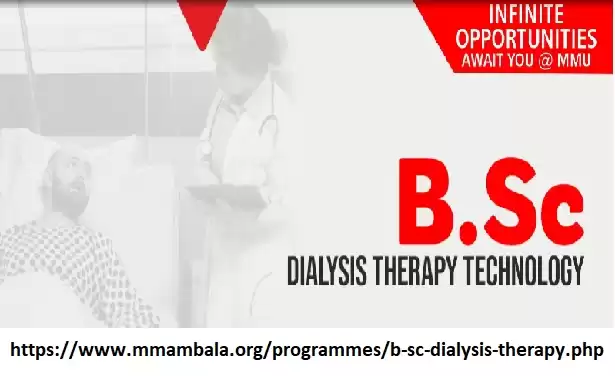 INFINITE OPPORTUNITIES AWAIT YOU @ MMU

B.Sc

DIALYSIS THERAPY TECHNOLOGY

https://www.mmambala.org/programmes/b-sc-dialysis-therapy.php